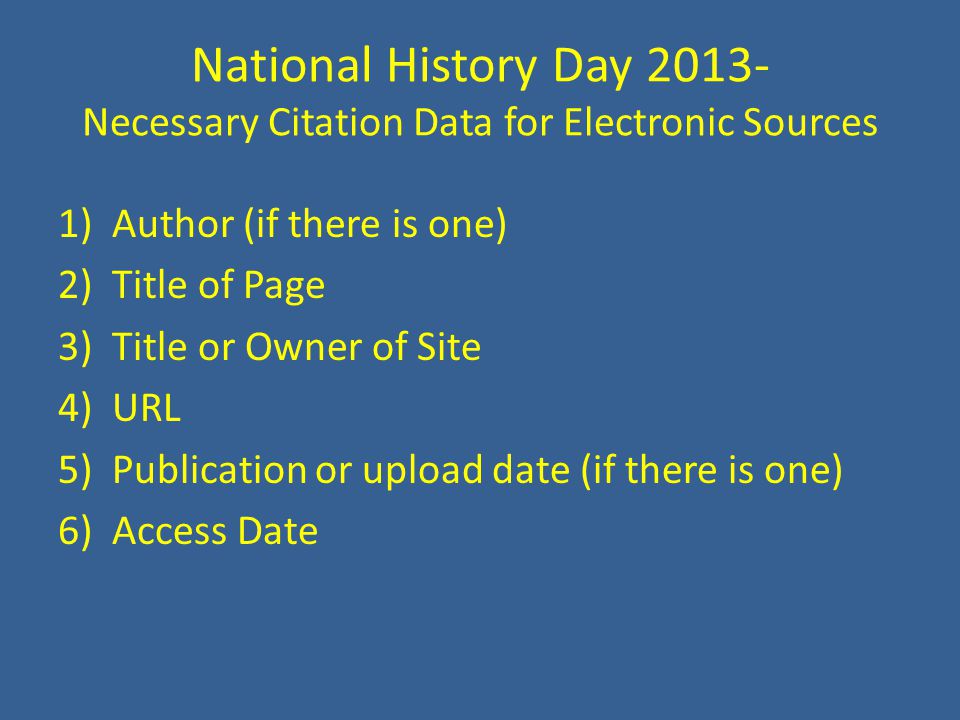 National History Day 2013-
Necessary Citation Data for Electronic Sources

1) Author (if there is one)
2) Title of Page
3) Title or Owner of Site
4) URL
5) Publication or upload date (if there is one)
6) Access Date